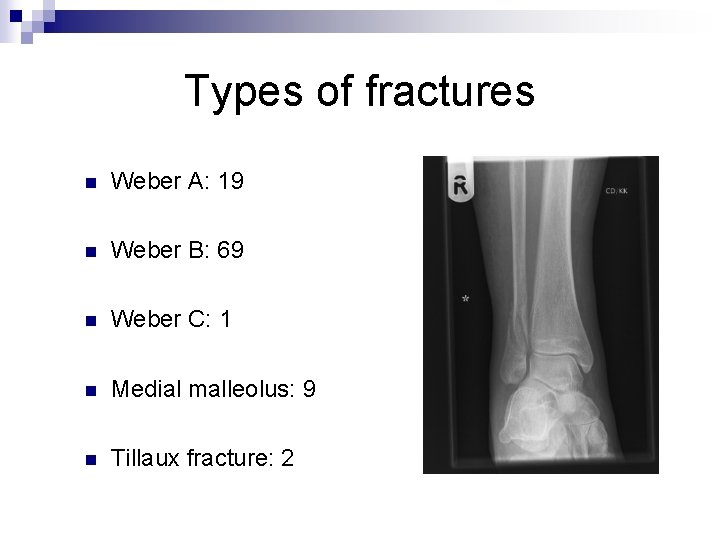 Types of fractures

- Weber A: 19
- Weber B: 69
- Weber C: 1
- Medial malleolus: 9
- Tillaux fracture: 2

R

CD/KK

*